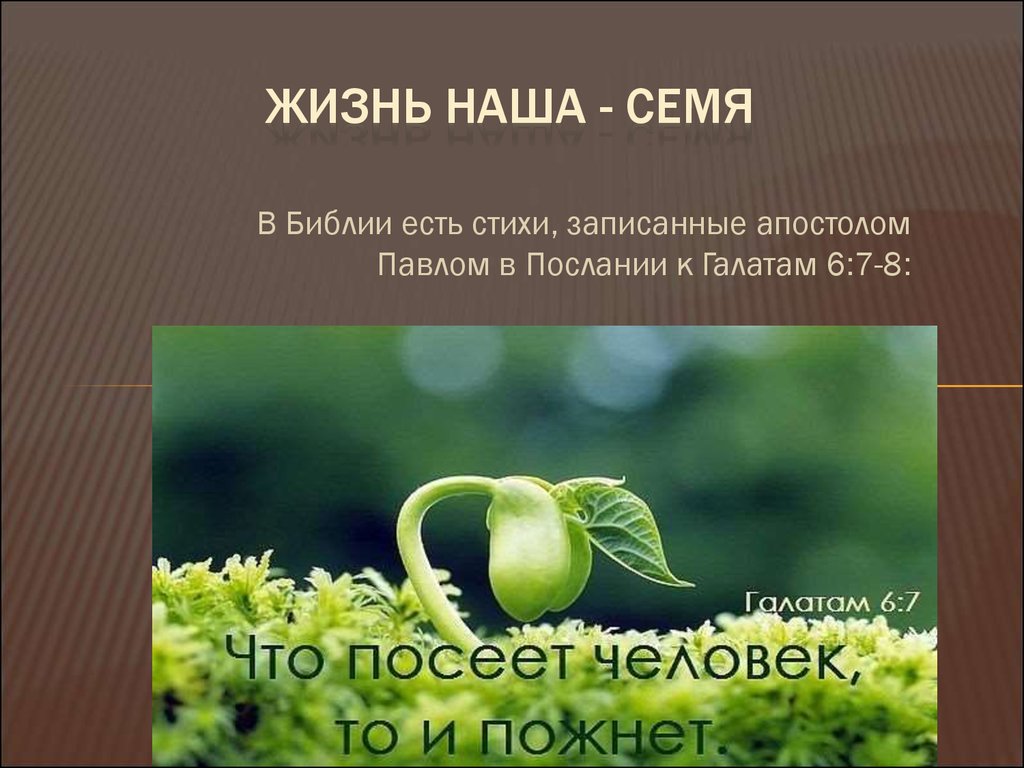 ЖИЗНЬ НАША - СЕМЯ

В Библии есть стихи, записанные апостолом Павлом в Послании к Галатам 6:7-8:

Галатам 6:7

Что посеет человек, то и пожнет.